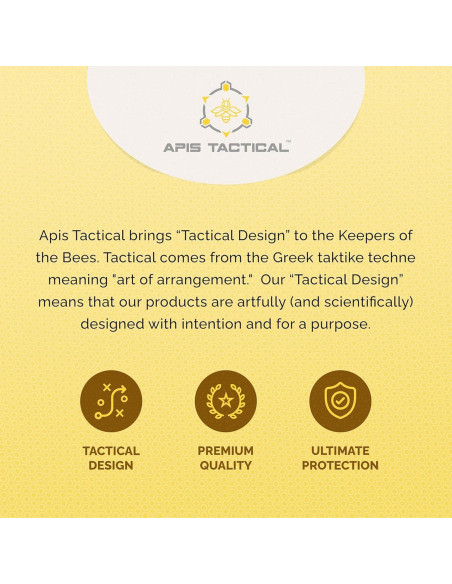 APIS TACTICAL™

Apis Tactical brings “Tactical Design” to the Keepers of the Bees. Tactical comes from the Greek taktike techne meaning "art of arrangement." Our “Tactical Design” means that our products are artfully (and scientifically) designed with intention and for a purpose.

TACTICAL DESIGN

PREMIUM QUALITY

ULTIMATE PROTECTION